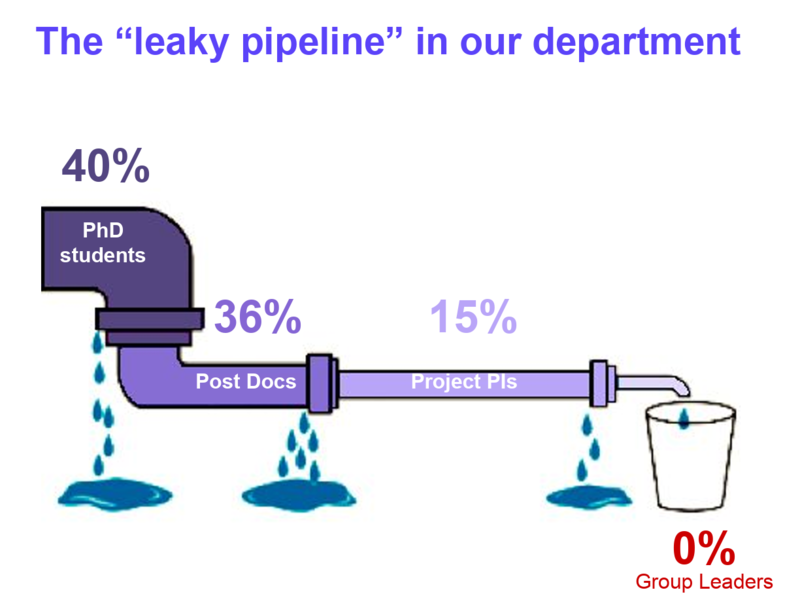 The “leaky pipeline” in our department

40%

PhD students

36%

15%

Post Docs

Project PIs

0%
Group Leaders